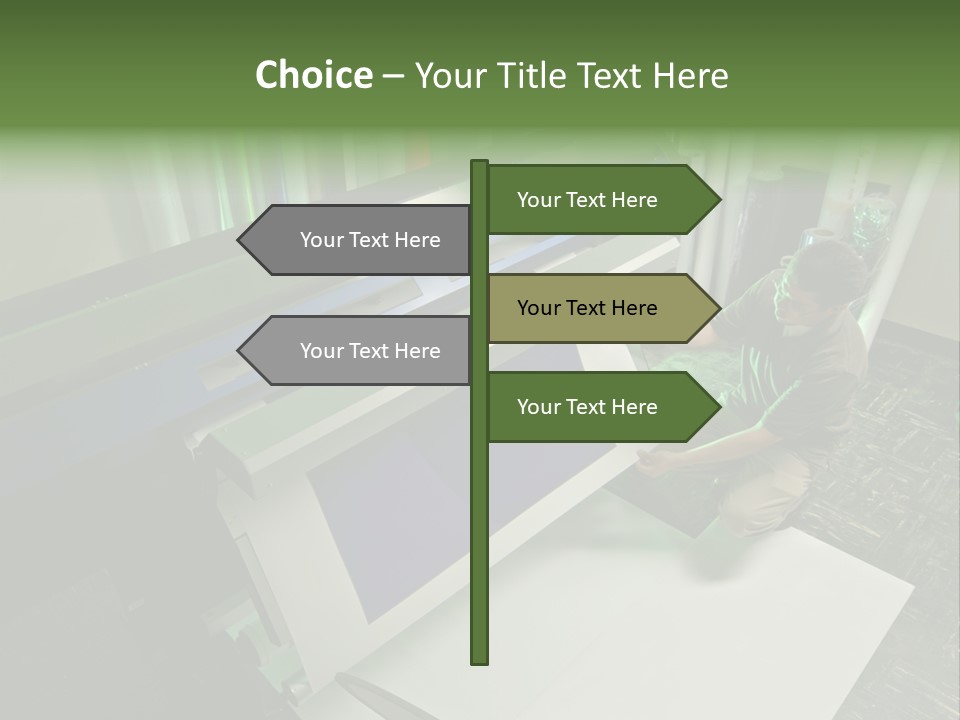 Choice – Your Title Text Here

Your Text Here

Your Text Here

Your Text Here

Your Text Here

Your Text Here